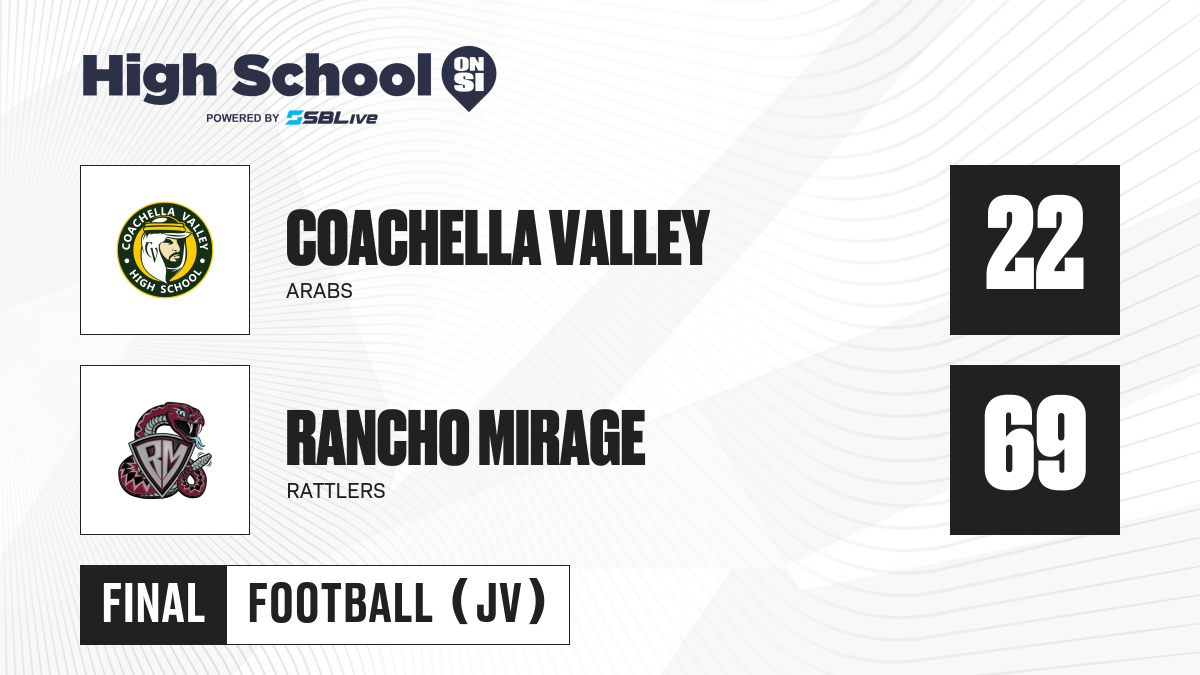 High School ON SI
POWERED BY SBLive

COACHELLA VALLEY HIGH SCHOOL

COACHELLA VALLEY
ARABS
22

RM

RANCHO MIRAGE
RATTLERS
69

FINAL FOOTBALL (JV)